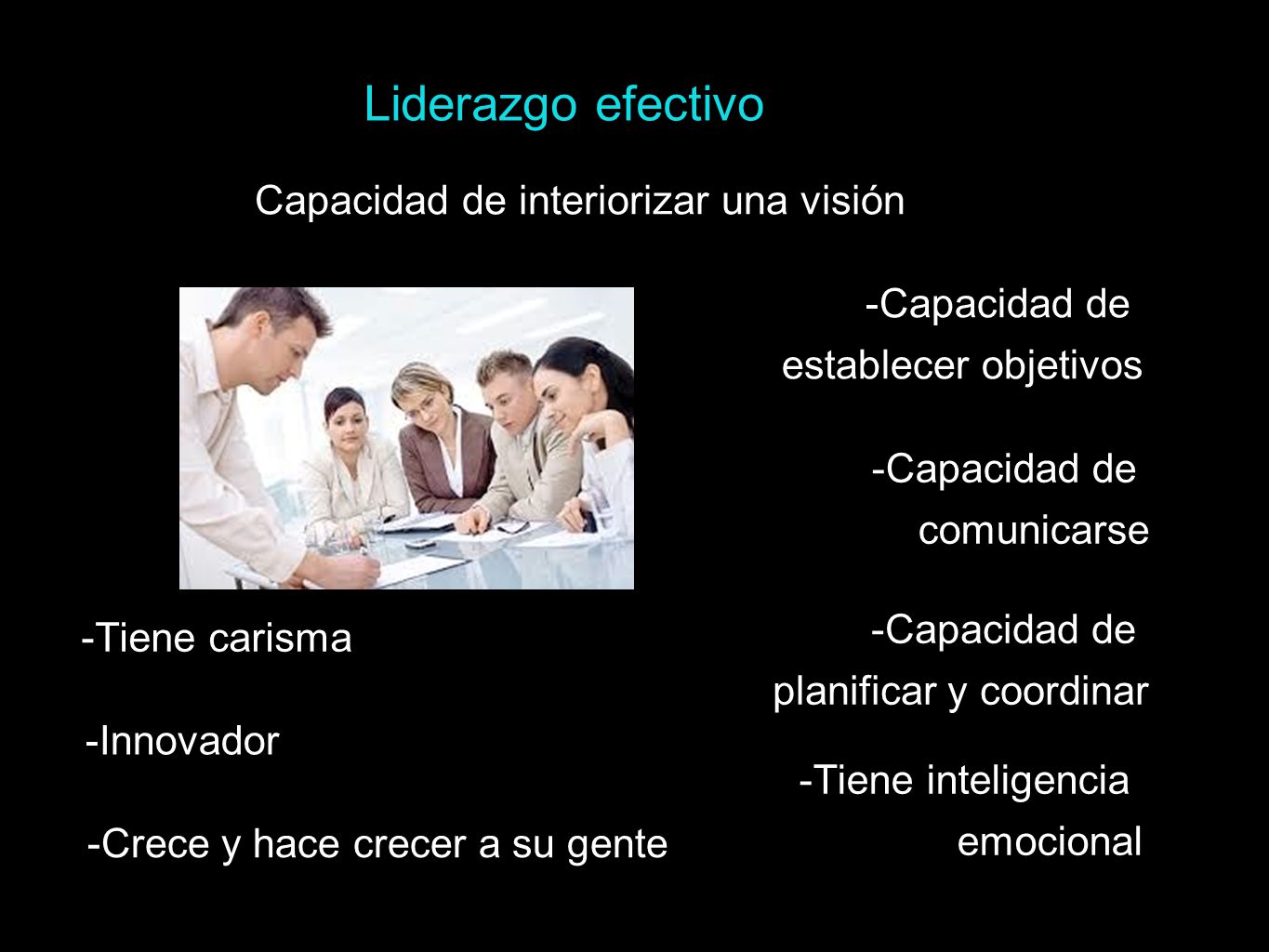 Liderazgo efectivo

Capacidad de interiorizar una visión

-Capacidad de establecer objetivos

-Capacidad de comunicarse

-Capacidad de planificar y coordinar

-Tiene inteligencia emocional

-Tiene carisma

-Innovador

-Crece y hace crecer a su gente